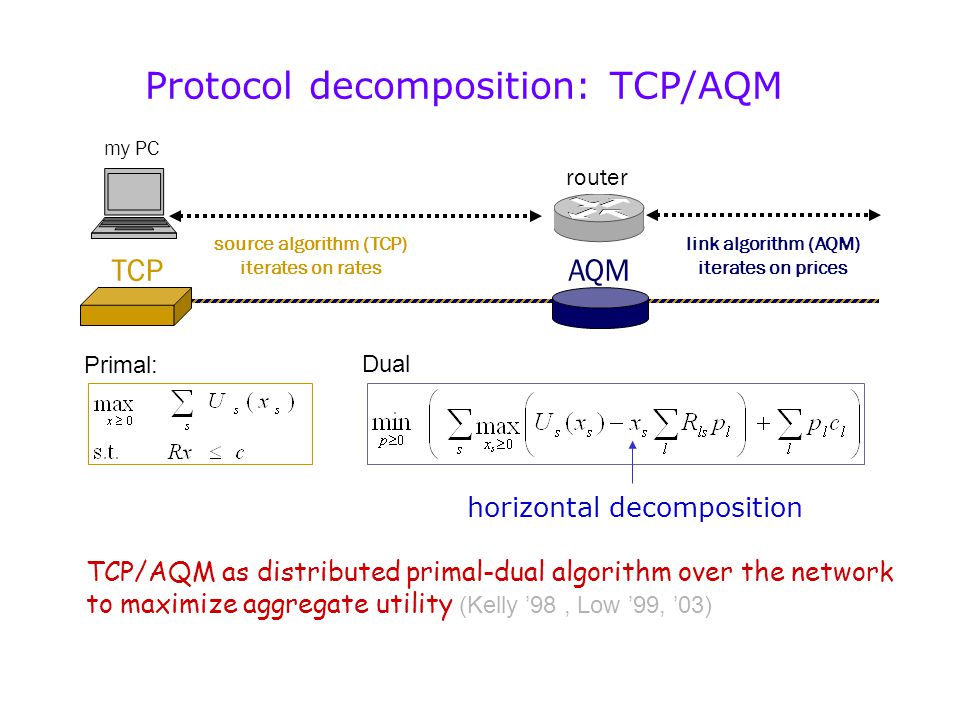 Protocol decomposition: TCP/AQM

my PC

router

source algorithm (TCP) iterates on rates

link algorithm (AQM) iterates on prices

TCP

AQM

Primal:

$\max_{x \geq 0} \quad \sum_s U_s(x_s)$
$\text{s.t.} \quad Rx \leq c$

Dual

$\min_{p \geq 0} \left( \sum_s \max_{x_s \geq 0} \left( U_s(x_s) - x_s \sum_l R_{ls} p_l \right) + \sum_l p_l c_l \right)$

horizontal decomposition

TCP/AQM as distributed primal-dual algorithm over the network to maximize aggregate utility (Kelly ’98 , Low ’99, ’03)